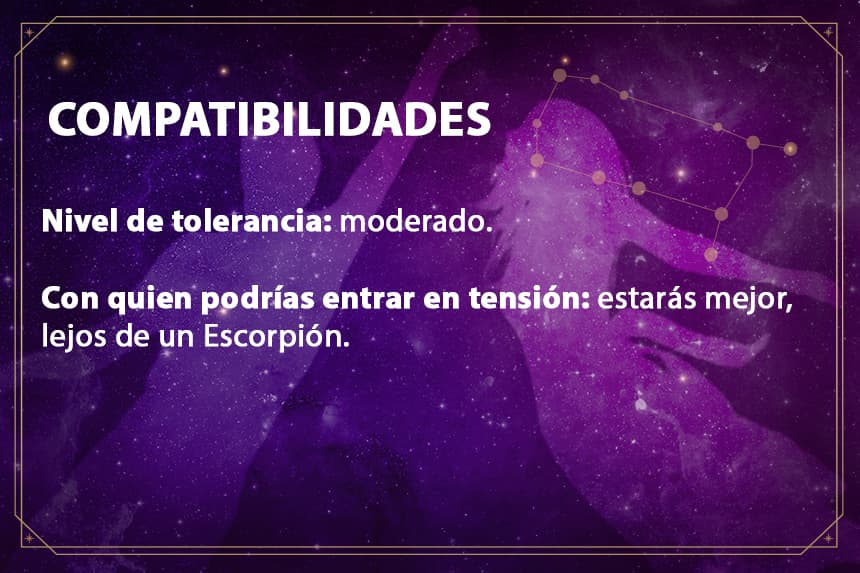 COMPATIBILIDADES

Nivel de tolerancia: moderado.

Con quien podrías entrar en tensión: estarás mejor, lejos de un Escorpión.